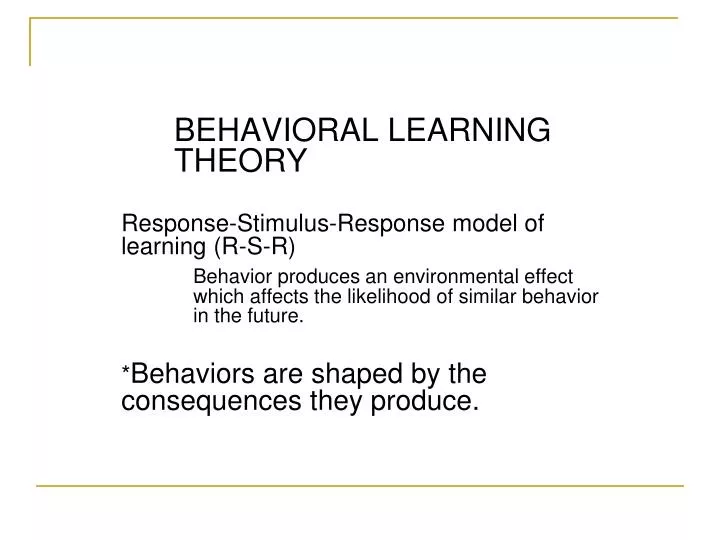 BEHAVIORAL LEARNING THEORY

Response-Stimulus-Response model of learning (R-S-R)

Behavior produces an environmental effect which affects the likelihood of similar behavior in the future.

*Behaviors are shaped by the consequences they produce.